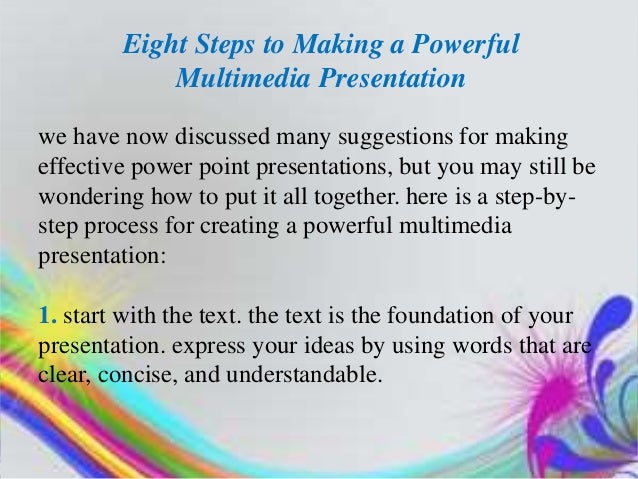 Eight Steps to Making a Powerful Multimedia Presentation

we have now discussed many suggestions for making effective power point presentations, but you may still be wondering how to put it all together. here is a step-by-step process for creating a powerful multimedia presentation:

1. start with the text. the text is the foundation of your presentation. express your ideas by using words that are clear, concise, and understandable.